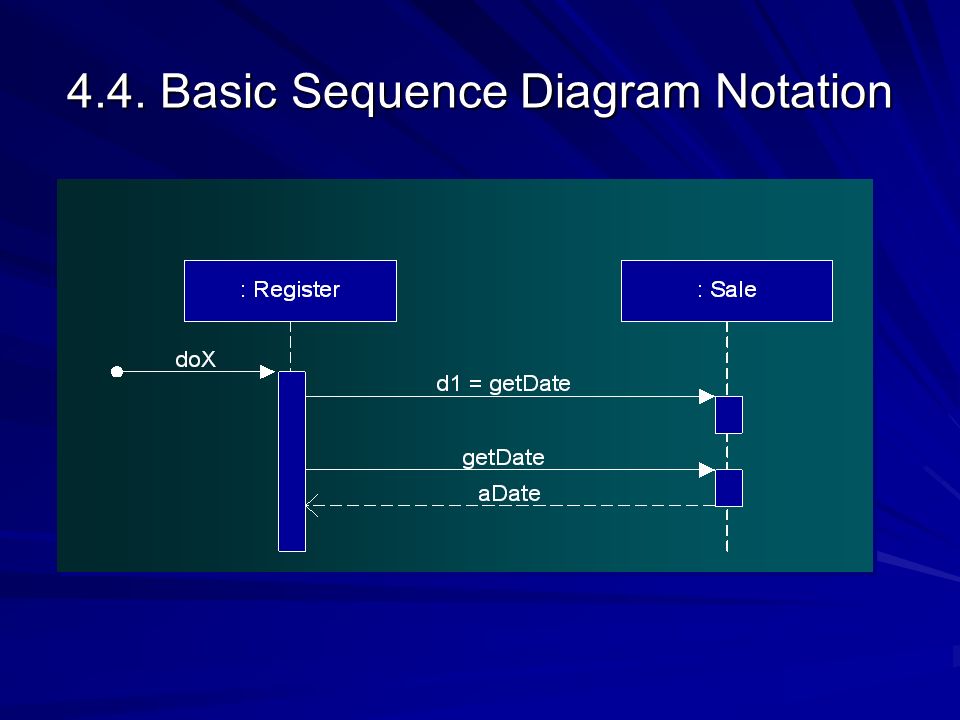 4.4. Basic Sequence Diagram Notation

: Register

: Sale

doX

d1 = getDate

getDate

aDate